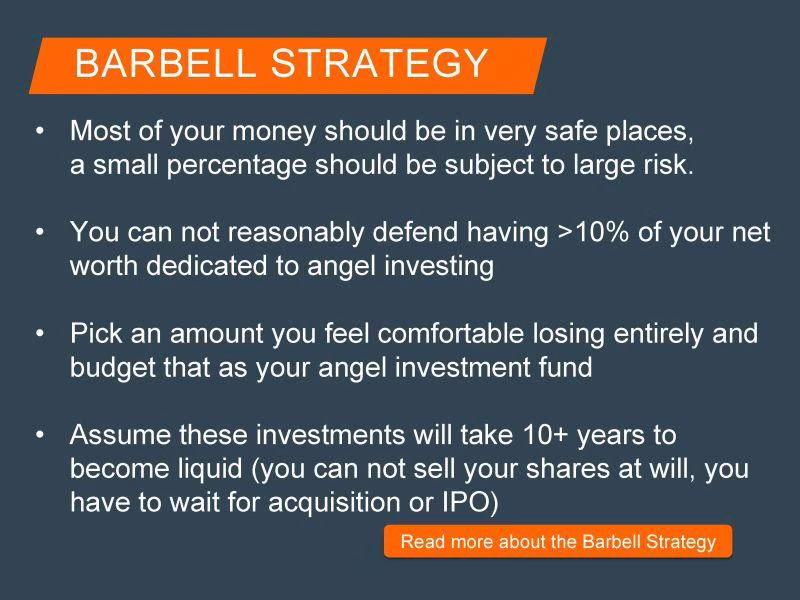 BARBELL STRATEGY

• Most of your money should be in very safe places, a small percentage should be subject to large risk.

• You can not reasonably defend having >10% of your net worth dedicated to angel investing

• Pick an amount you feel comfortable losing entirely and budget that as your angel investment fund

• Assume these investments will take 10+ years to become liquid (you can not sell your shares at will, you have to wait for acquisition or IPO)

Read more about the Barbell Strategy